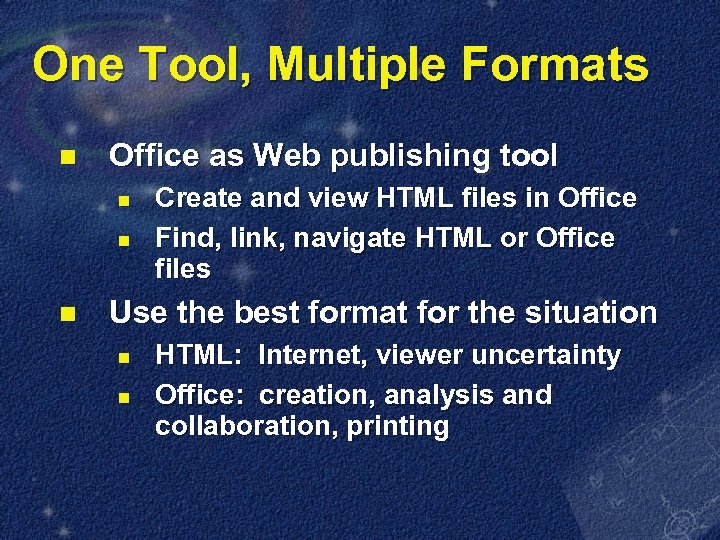 One Tool, Multiple Formats

- Office as Web publishing tool
  - Create and view HTML files in Office
  - Find, link, navigate HTML or Office files
- Use the best format for the situation
  - HTML: Internet, viewer uncertainty
  - Office: creation, analysis and collaboration, printing